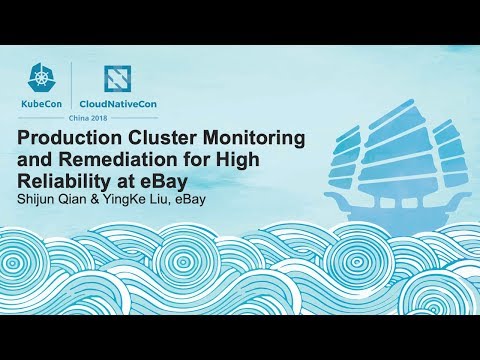 KubeCon CloudNativeCon
China 2018

Production Cluster Monitoring and Remediation for High Reliability at eBay
Shijun Qian & YingKe Liu, eBay